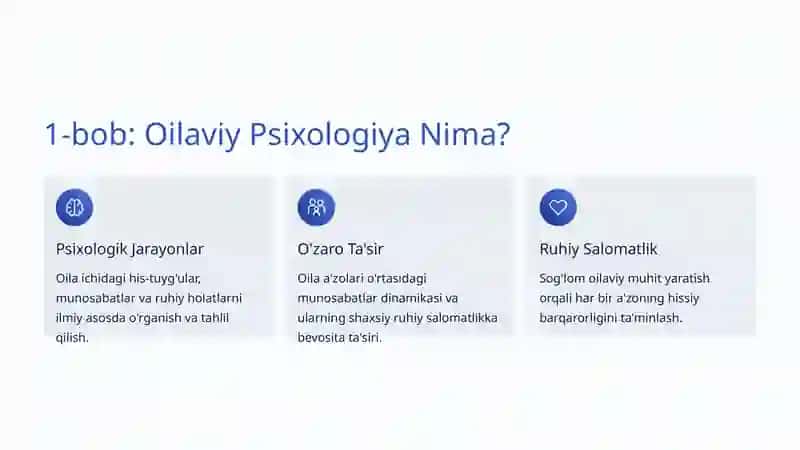 1-bob: Oilaviy Psixologiya Nima?

Psixologik Jarayonlar

Oila ichidagi his-tuyg'ular, munosabatlar va ruhiy holatlarni ilmiy asosda o'rganish va tahlil qilish.

O'zaro Ta'sir

Oila a'zolari o'rtasidagi munosabatlar dinamikasi va ularning shaxsiy ruhiy salomatlikka bevosita ta'siri.

Ruhiy Salomatlik

Sog'lom oilaviy muhit yaratish orqali har bir a'zoning hissiy barqarorligini ta'minlash.